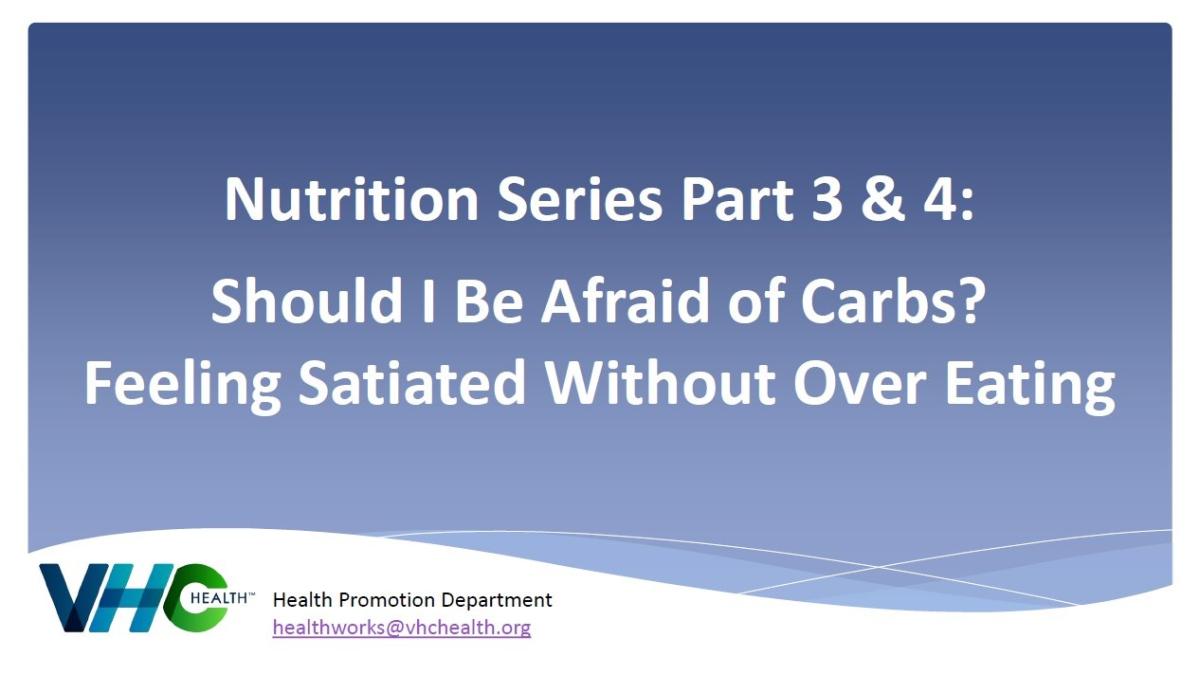 Nutrition Series Part 3 & 4:

Should I Be Afraid of Carbs?
Feeling Satiated Without Over Eating

VHC HEALTH™

Health Promotion Department
healthworks@vhchealth.org